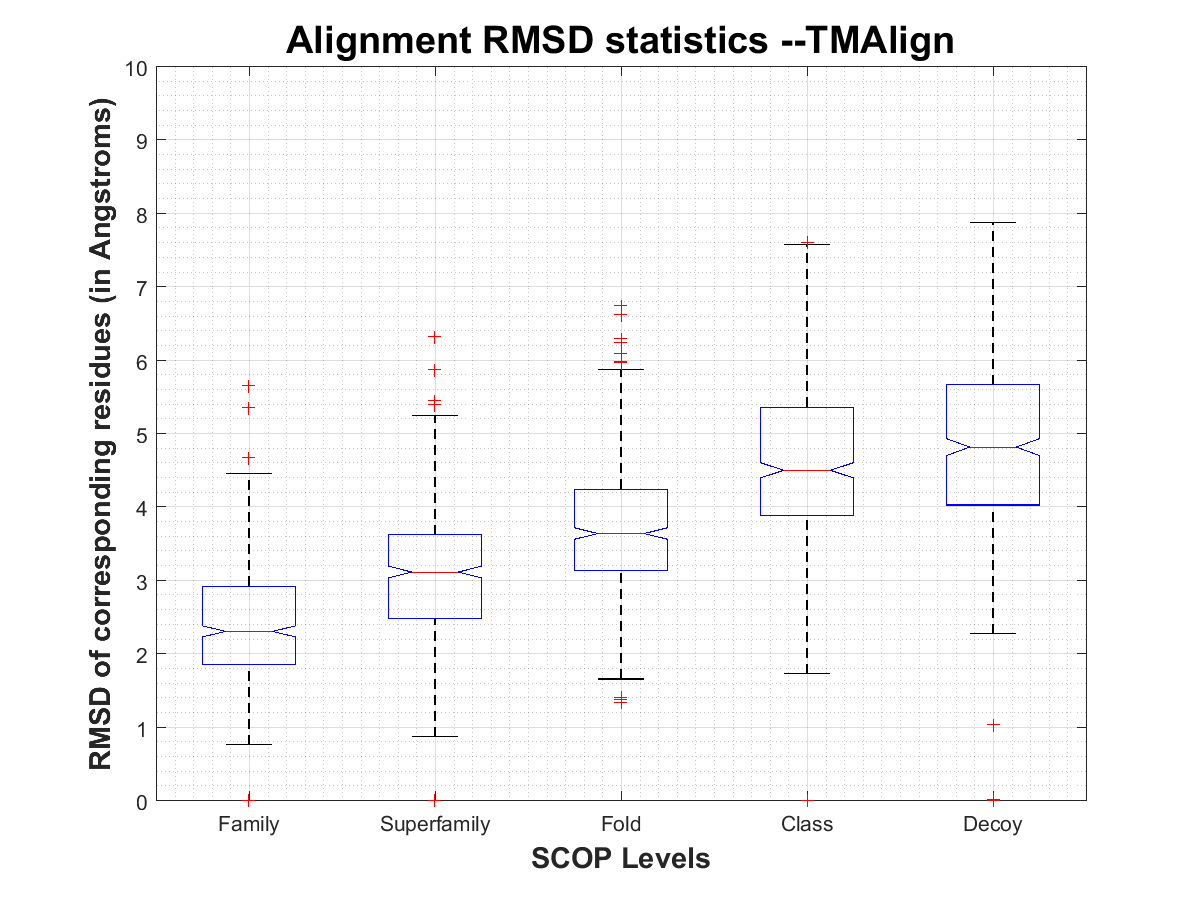 Alignment RMSD statistics --TMAlign

RMSD of corresponding residues (in Angstroms)

10
9
8
7
6
5
4
3
2
1
0

Family
Superfamily
Fold
Class
Decoy

SCOP Levels